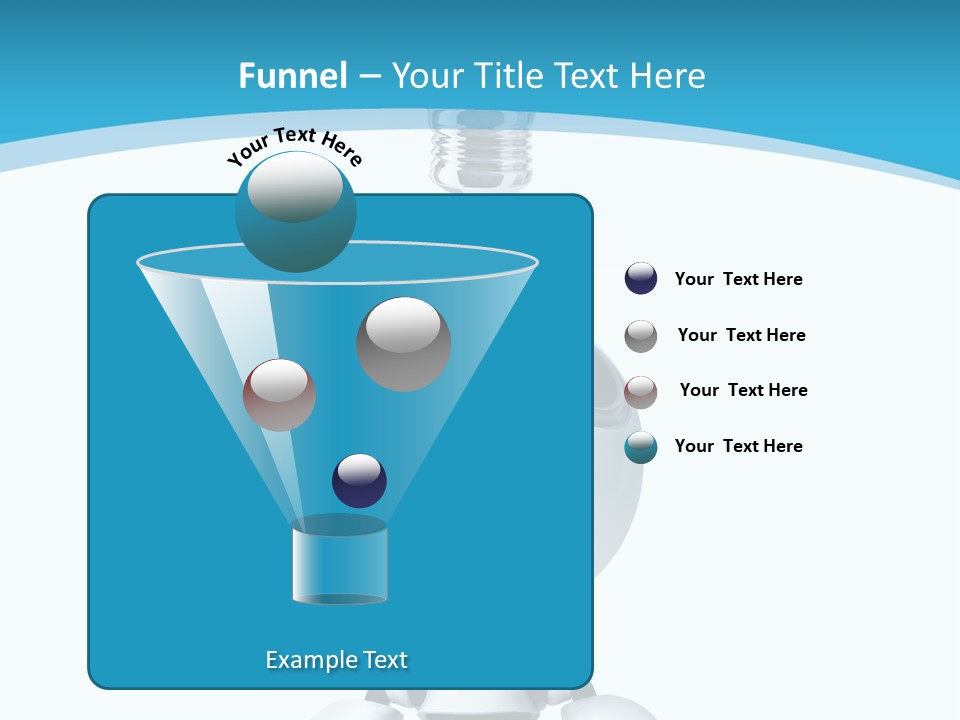 Funnel – Your Title Text Here

Your Text Here

Your Text Here

Your Text Here

Your Text Here

Your Text Here

Example Text